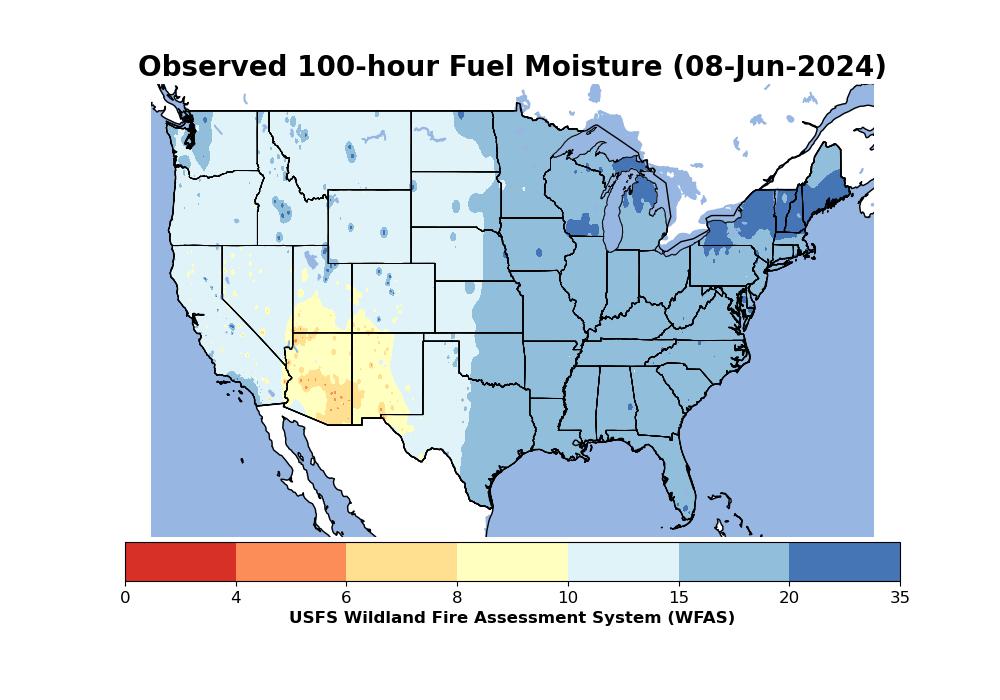 Observed 100-hour Fuel Moisture (08-Jun-2024)

0 4 6 8 10 15 20 35

USFS Wildland Fire Assessment System (WFAS)